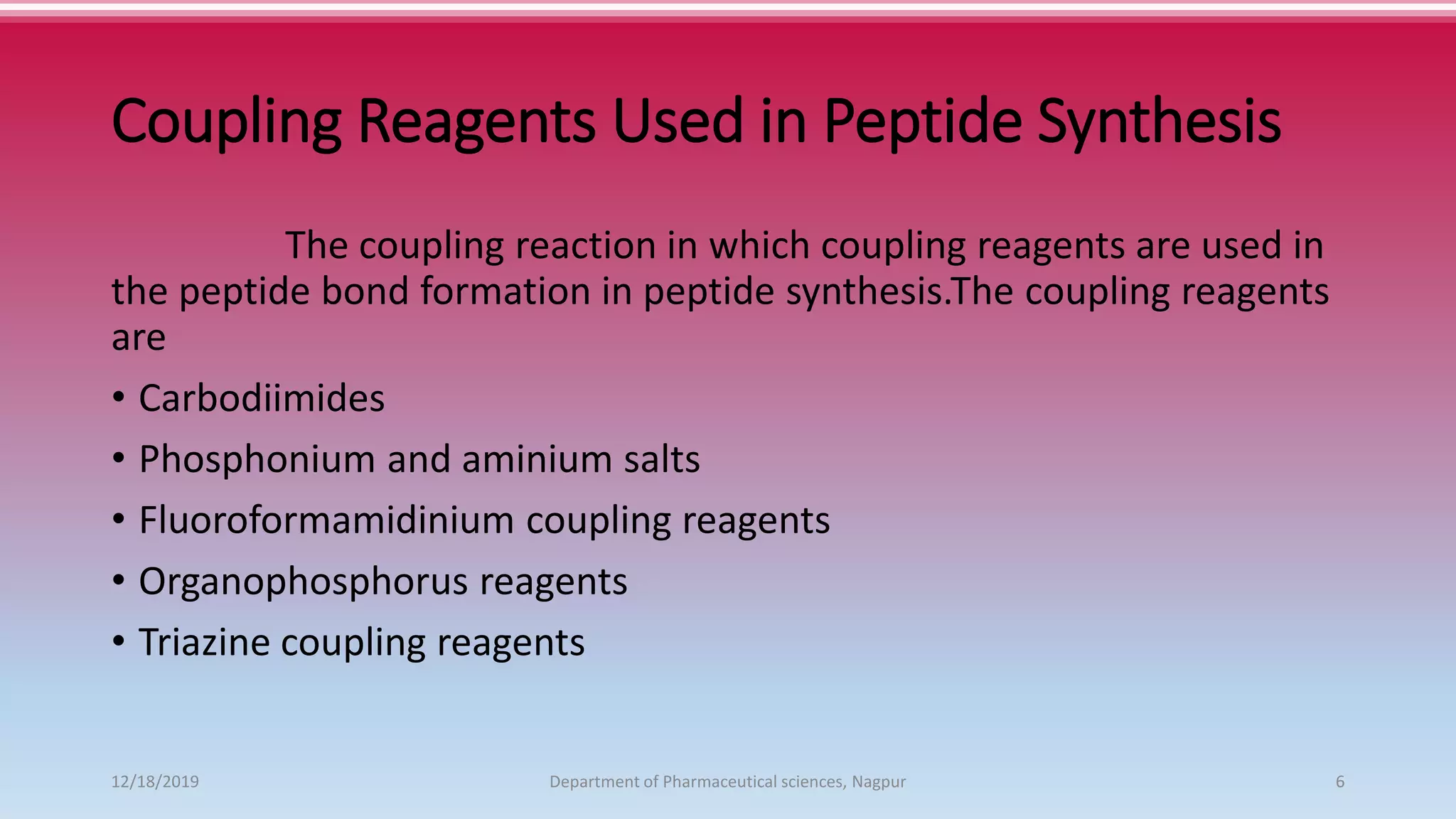 Coupling Reagents Used in Peptide Synthesis

The coupling reaction in which coupling reagents are used in the peptide bond formation in peptide synthesis.The coupling reagents are

• Carbodiimides
• Phosphonium and aminium salts
• Fluoroformamidinium coupling reagents
• Organophosphorus reagents
• Triazine coupling reagents

12/18/2019

Department of Pharmaceutical sciences, Nagpur

6